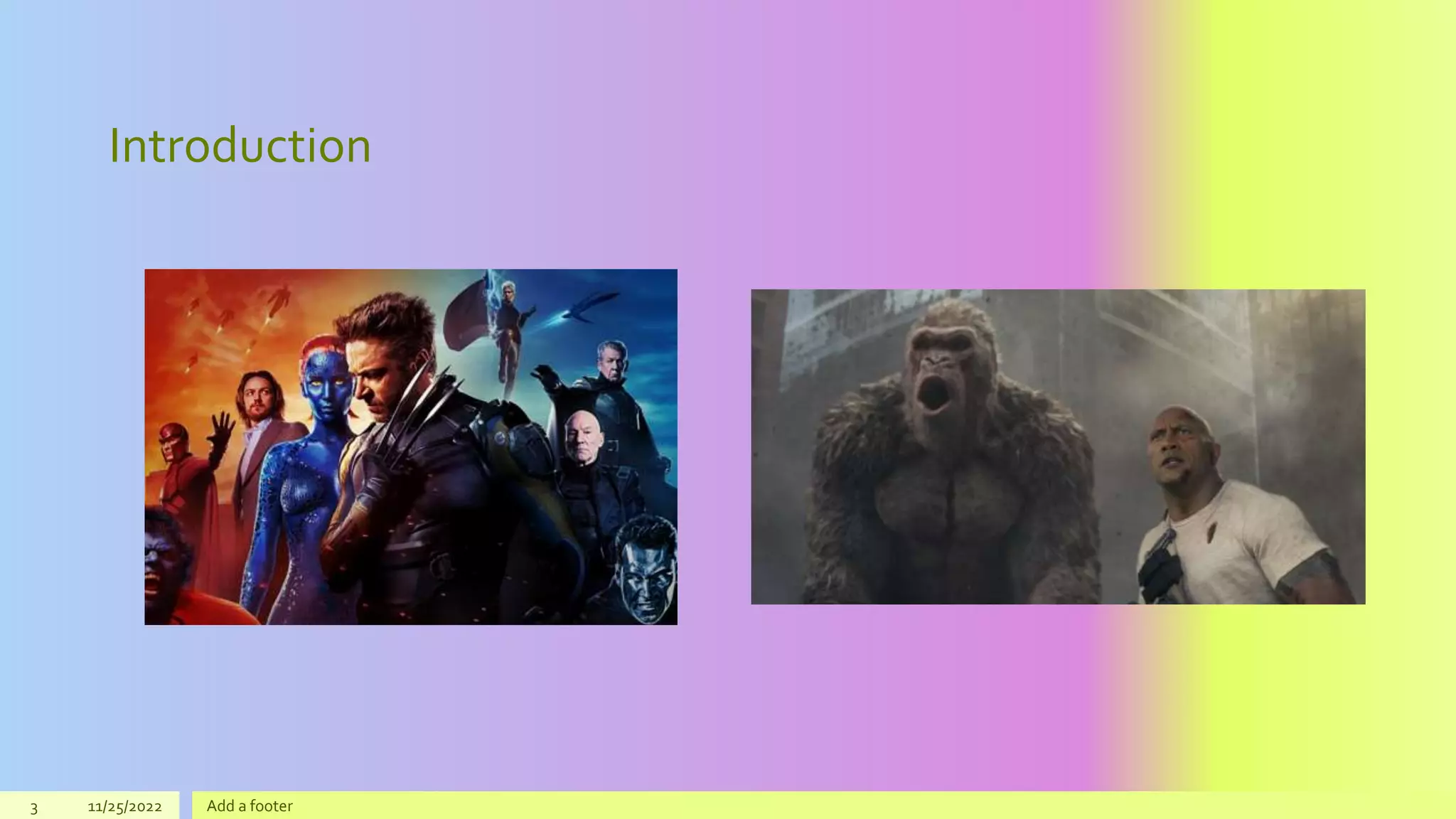 Introduction

3 11/25/2022 Add a footer